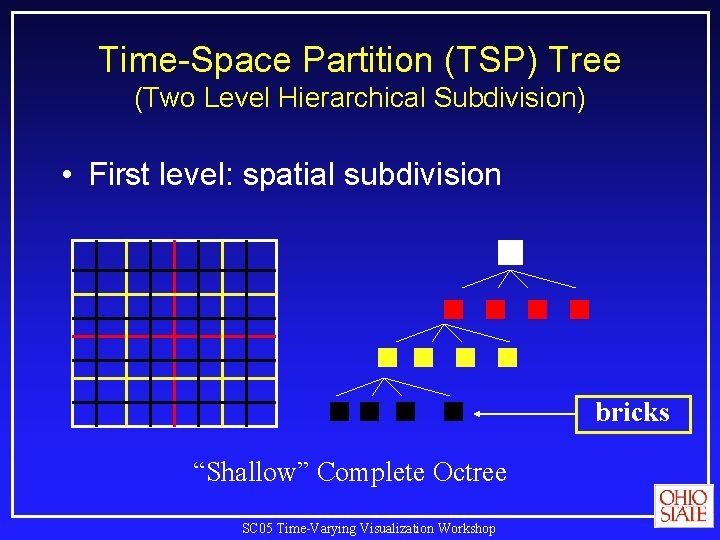 Time-Space Partition (TSP) Tree
(Two Level Hierarchical Subdivision)

• First level: spatial subdivision

bricks

“Shallow” Complete Octree

OHIO STATE

SC05 Time-Varying Visualization Workshop